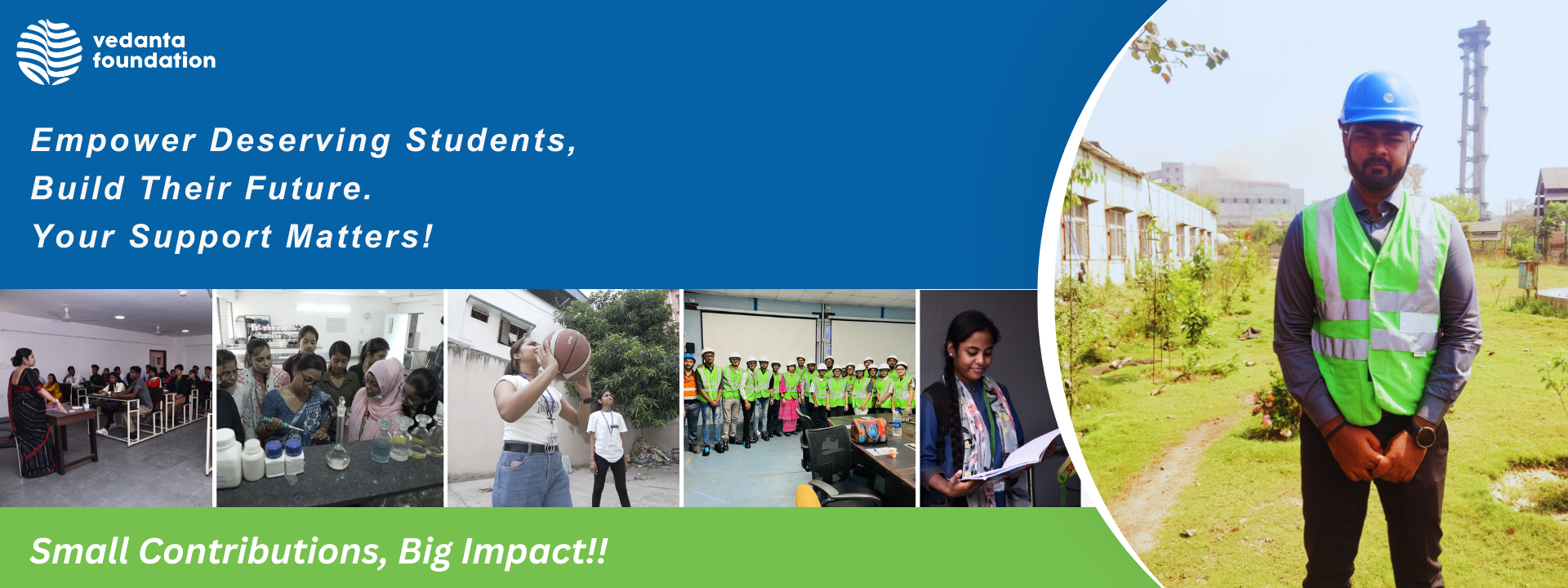 vedanta foundation

Empower Deserving Students,
Build Their Future.
Your Support Matters!

Small Contributions, Big Impact!!